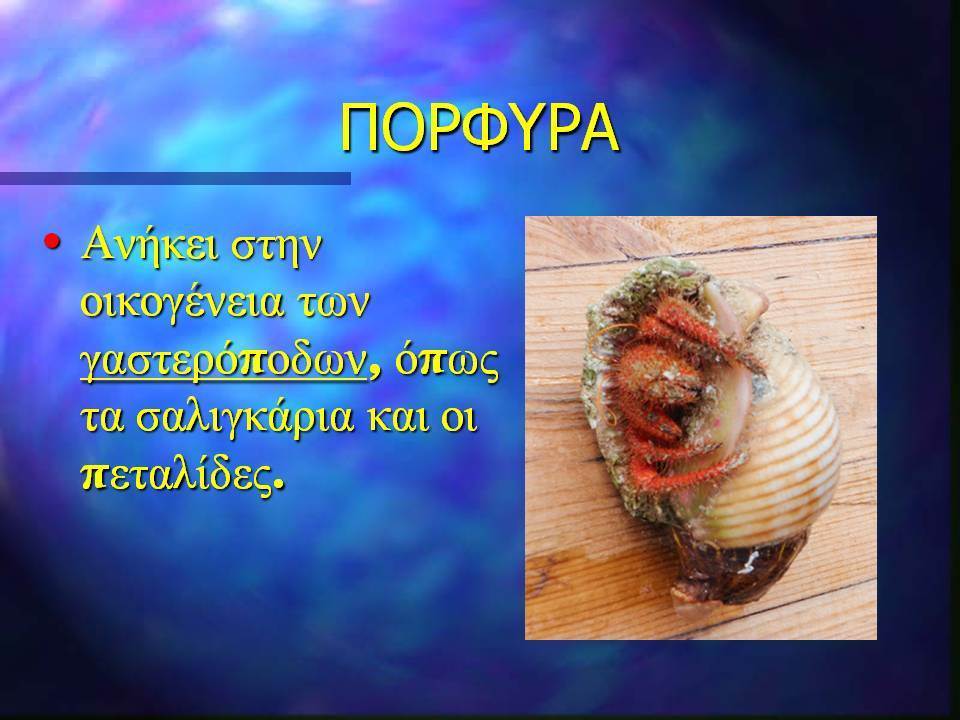 ΠΟΡΦΥΡΑ

• Ανήκει στην οικογένεια των γαστερόποδων, όπως τα σαλιγκάρια και οι πεταλίδες.